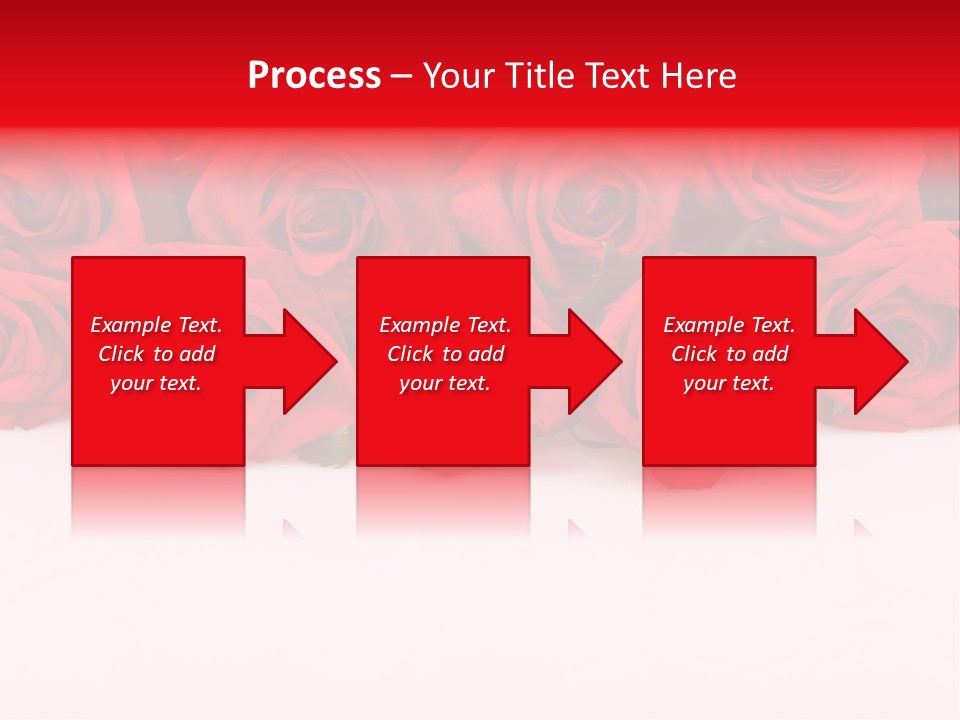 Process – Your Title Text Here

Example Text. Click to add your text.

Example Text. Click to add your text.

Example Text. Click to add your text.